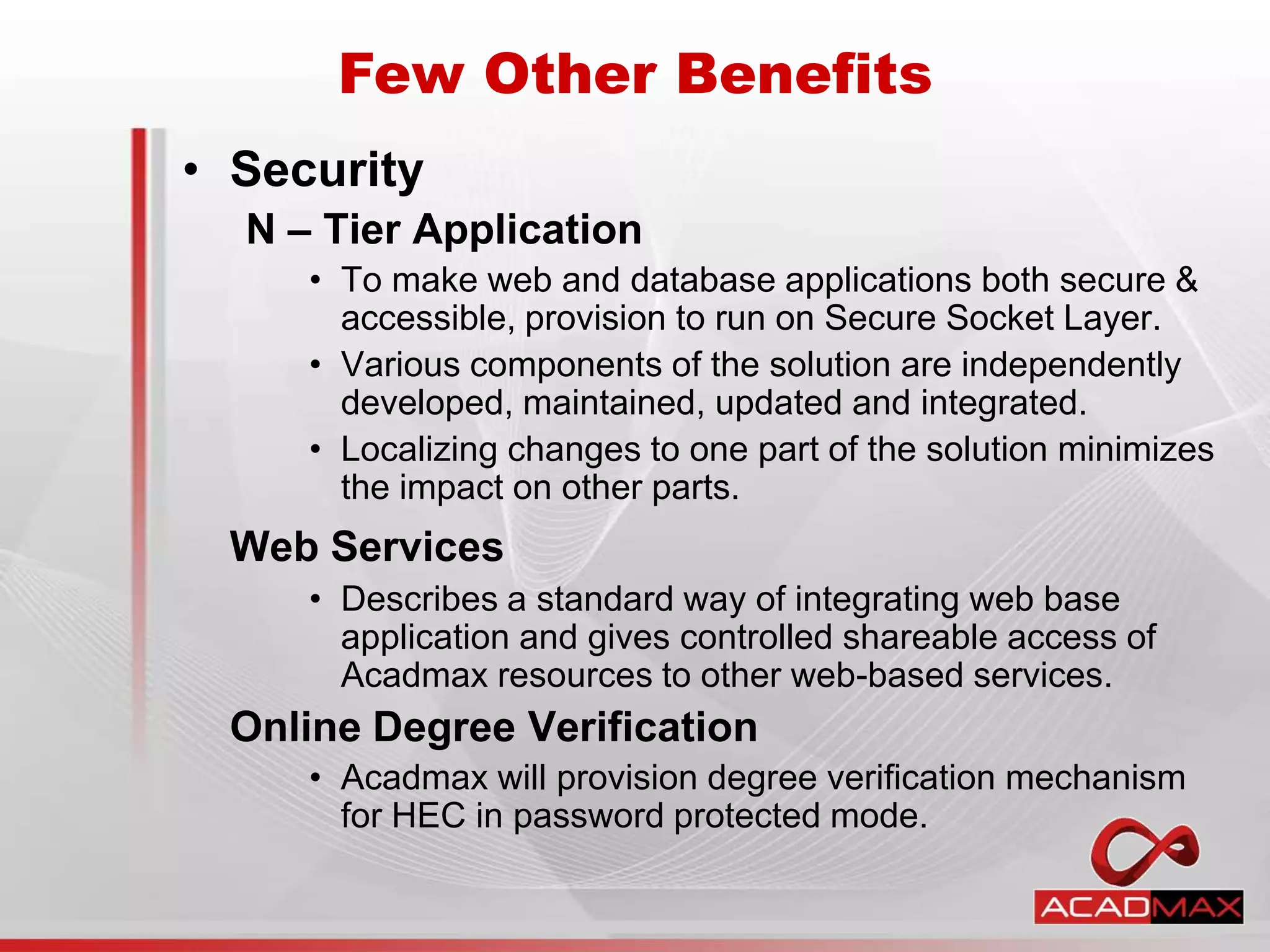 Few Other Benefits

• Security

N – Tier Application

• To make web and database applications both secure & accessible, provision to run on Secure Socket Layer.

• Various components of the solution are independently developed, maintained, updated and integrated.

• Localizing changes to one part of the solution minimizes the impact on other parts.

Web Services

• Describes a standard way of integrating web base application and gives controlled shareable access of Acadmax resources to other web-based services.

Online Degree Verification

• Acadmax will provision degree verification mechanism for HEC in password protected mode.

ACADMAX